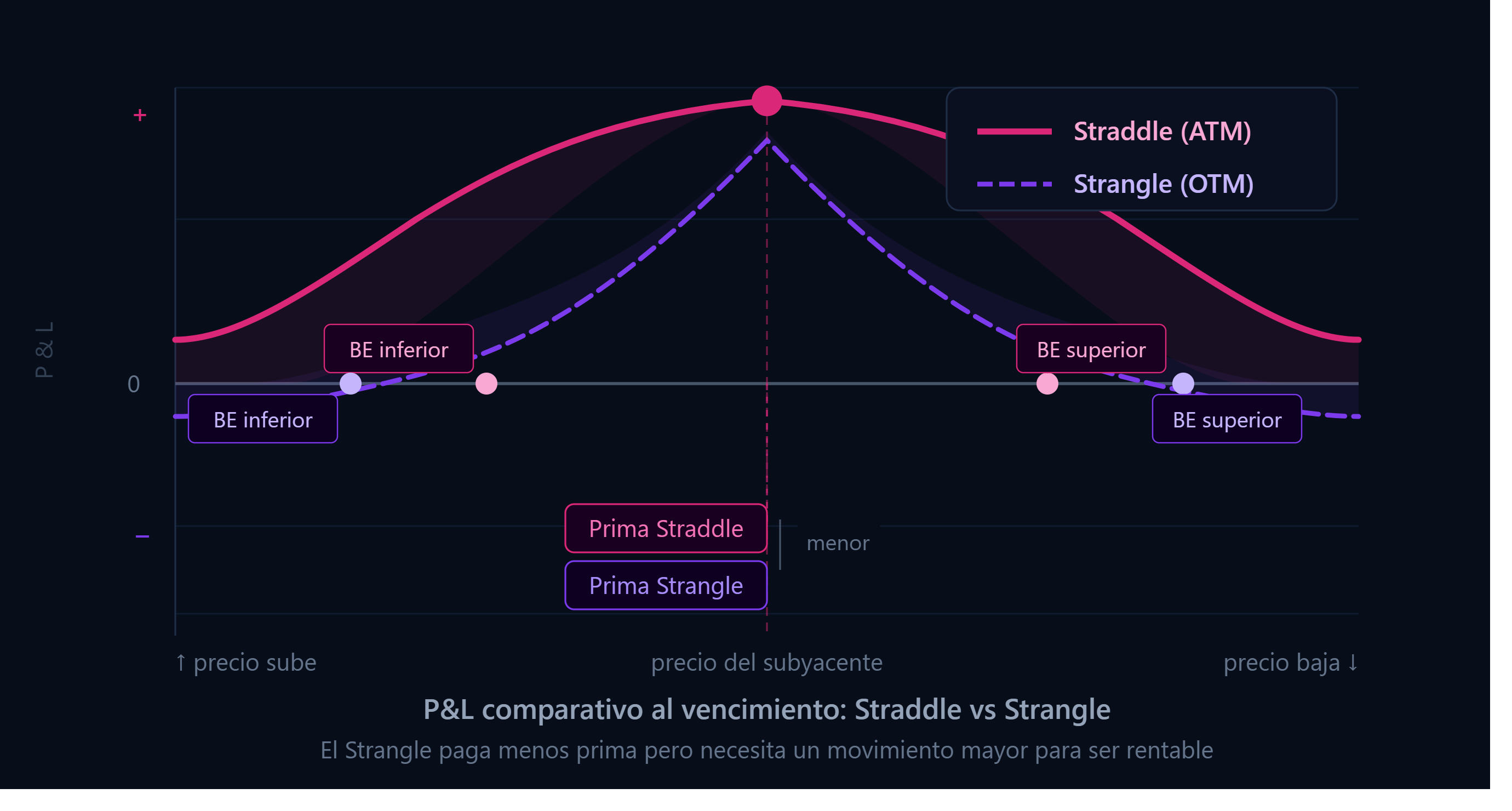 Straddle (ATM)
Strangle (OTM)

+
P & L
0
−

BE inferior
BE inferior
BE superior
BE superior

Prima Straddle
Prima Strangle
menor

↑ precio sube
precio del subyacente
precio baja ↓

P&L comparativo al vencimiento: Straddle vs Strangle
El Strangle paga menos prima pero necesita un movimiento mayor para ser rentable